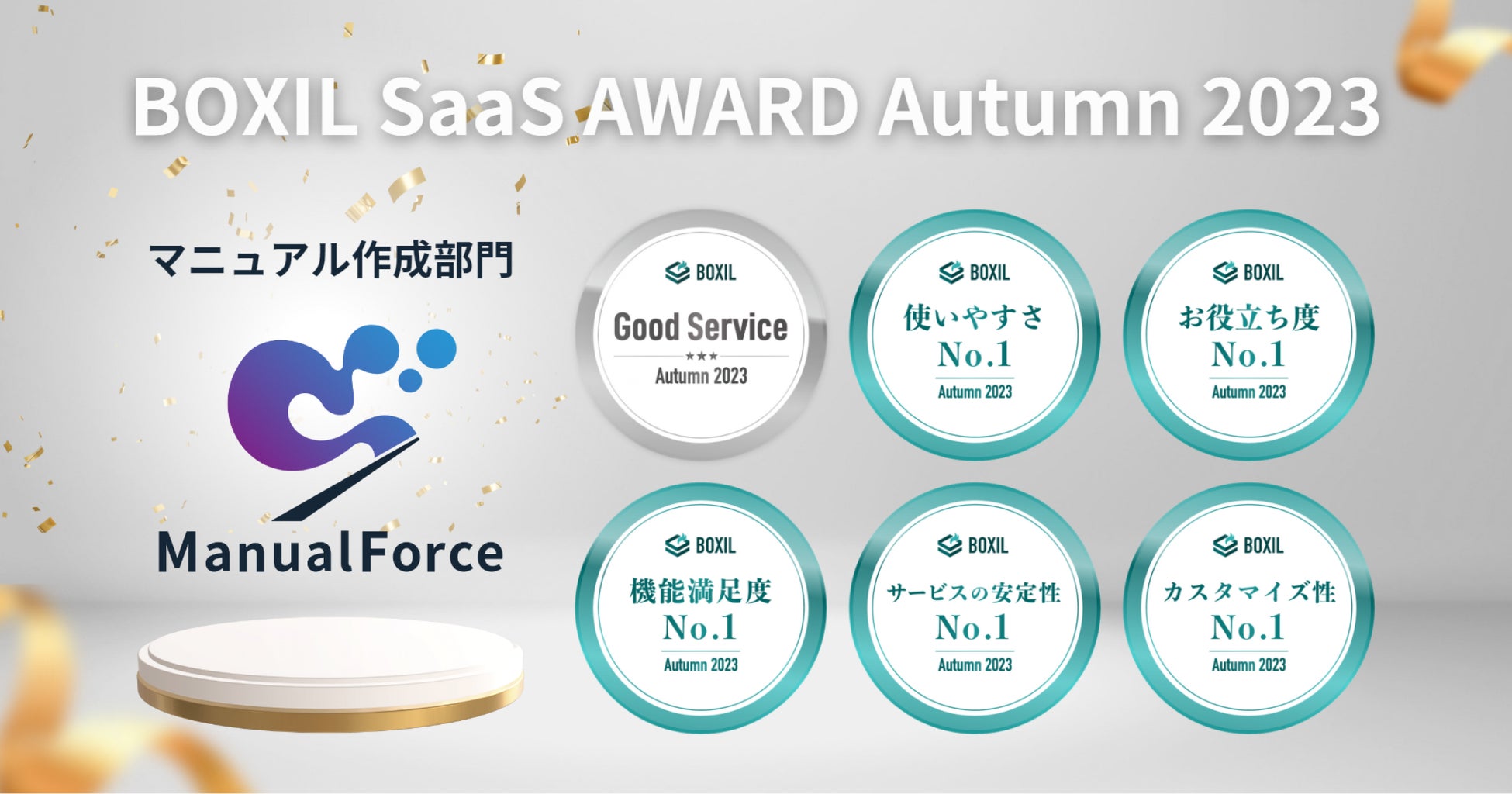 BOXIL SaaS AWARD Autumn 2023

マニュアル作成部門

ManualForce

BOXIL
Good Service
★★★
Autumn 2023

BOXIL
使いやすさ
No.1
Autumn 2023

BOXIL
お役立ち度
No.1
Autumn 2023

BOXIL
機能満足度
No.1
Autumn 2023

BOXIL
サービスの安定性
No.1
Autumn 2023

BOXIL
カスタマイズ性
No.1
Autumn 2023